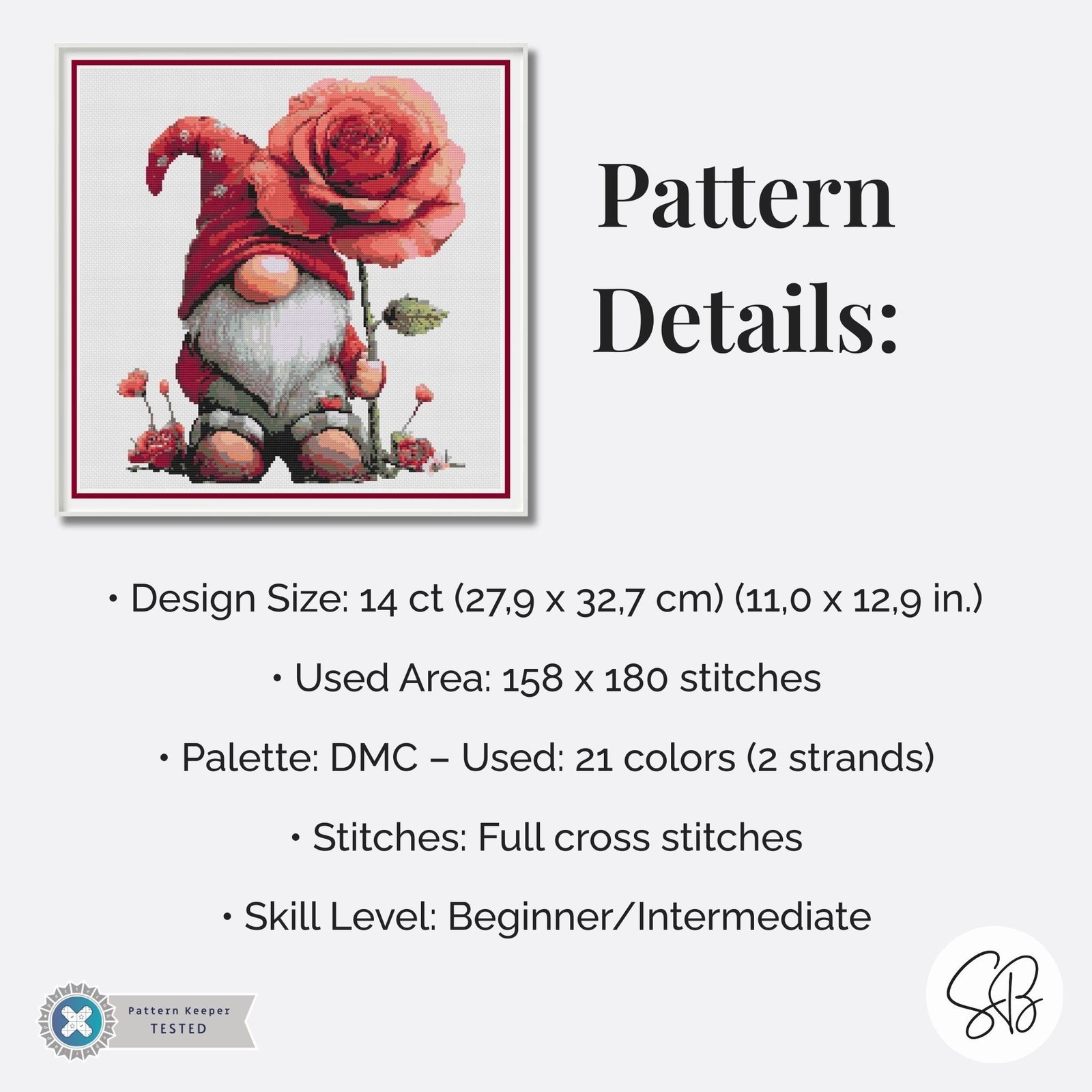 Pattern Details:

• Design Size: 14 ct (27,9 x 32,7 cm) (11,0 x 12,9 in.)

• Used Area: 158 x 180 stitches

• Palette: DMC – Used: 21 colors (2 strands)

• Stitches: Full cross stitches

• Skill Level: Beginner/Intermediate

Pattern Keeper TESTED

SB